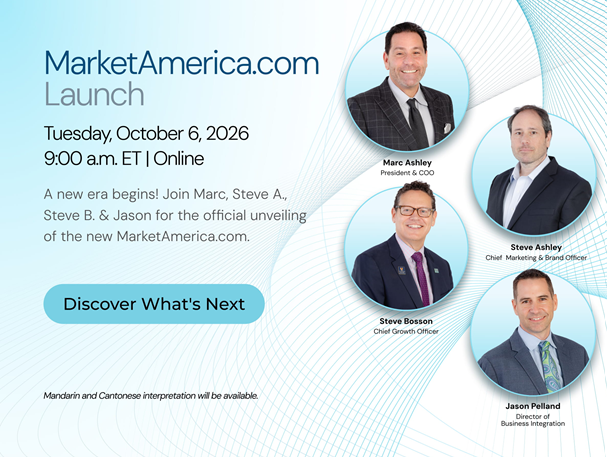 MarketAmerica.com
Launch

Tuesday, October 6, 2026
9:00 a.m. ET | Online

A new era begins! Join Marc, Steve A., Steve B. & Jason for the official unveiling of the new MarketAmerica.com.

Discover What's Next

Mandarin and Cantonese interpretation will be available.

Marc Ashley
President & COO

Steve Ashley
Chief Marketing & Brand Officer

Steve Bosson
Chief Growth Officer

Jason Pelland
Director of
Business Integration